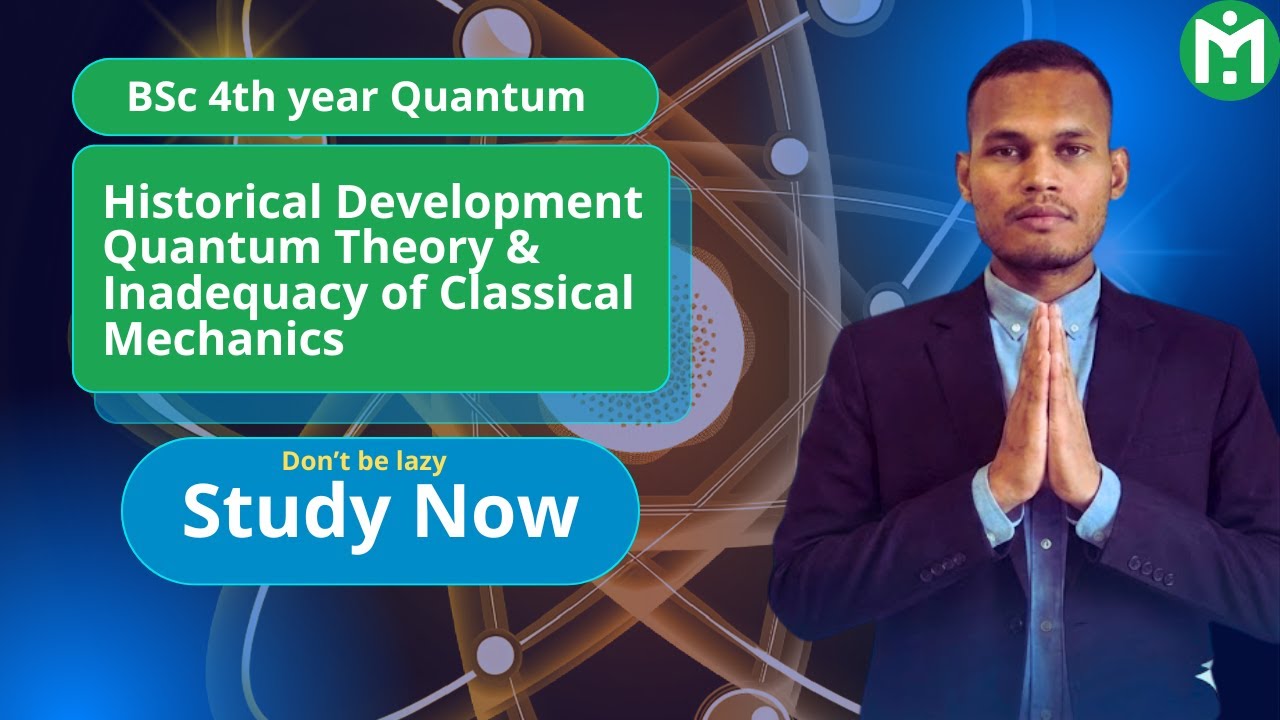 BSc 4th year Quantum

Historical Development Quantum Theory & Inadequacy of Classical Mechanics

Don't be lazy
Study Now